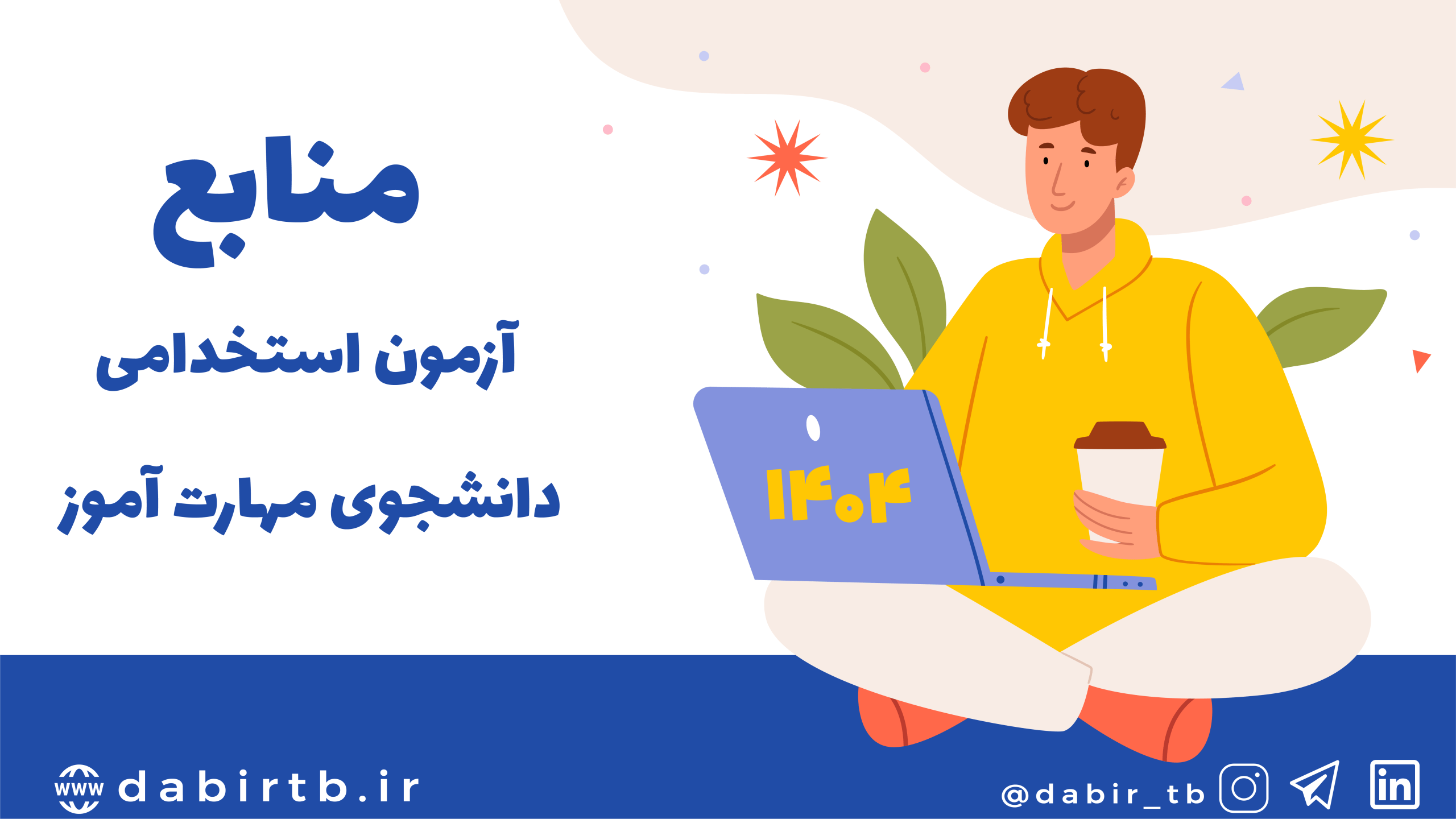 منابع

آزمون استخدامی

دانشجوی مهارت آموز

۱۴۰۴

www dabirtb.ir

@dabir_tb

in